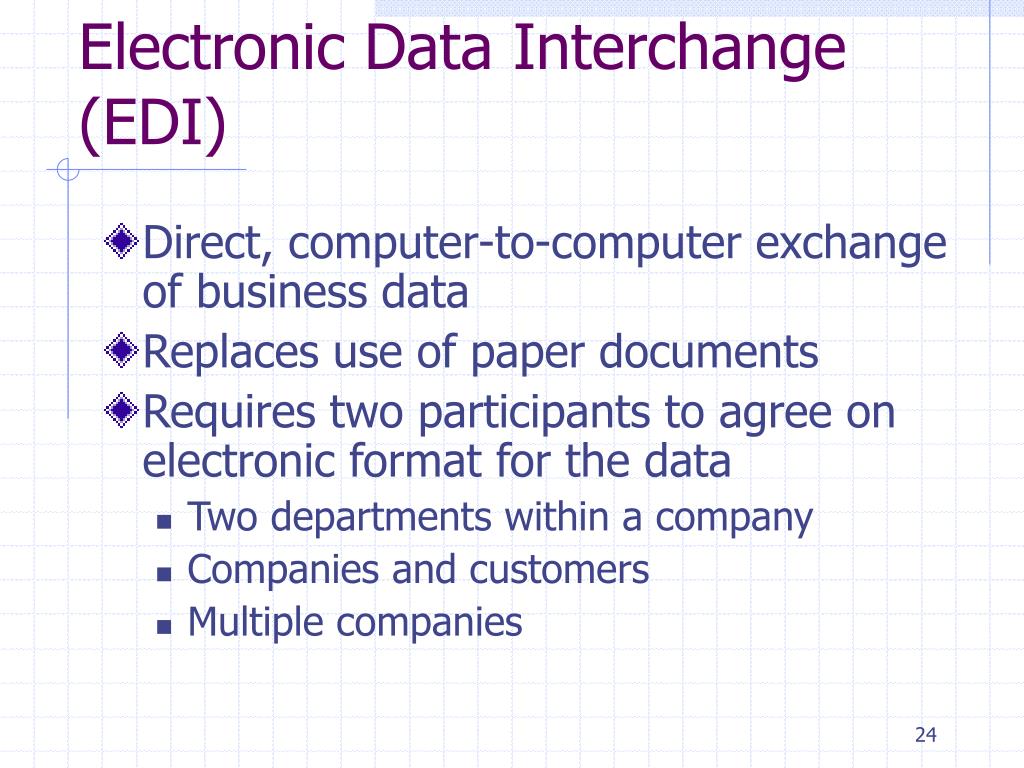 Electronic Data Interchange (EDI)

Direct, computer-to-computer exchange of business data

Replaces use of paper documents

Requires two participants to agree on electronic format for the data

Two departments within a company

Companies and customers

Multiple companies

24